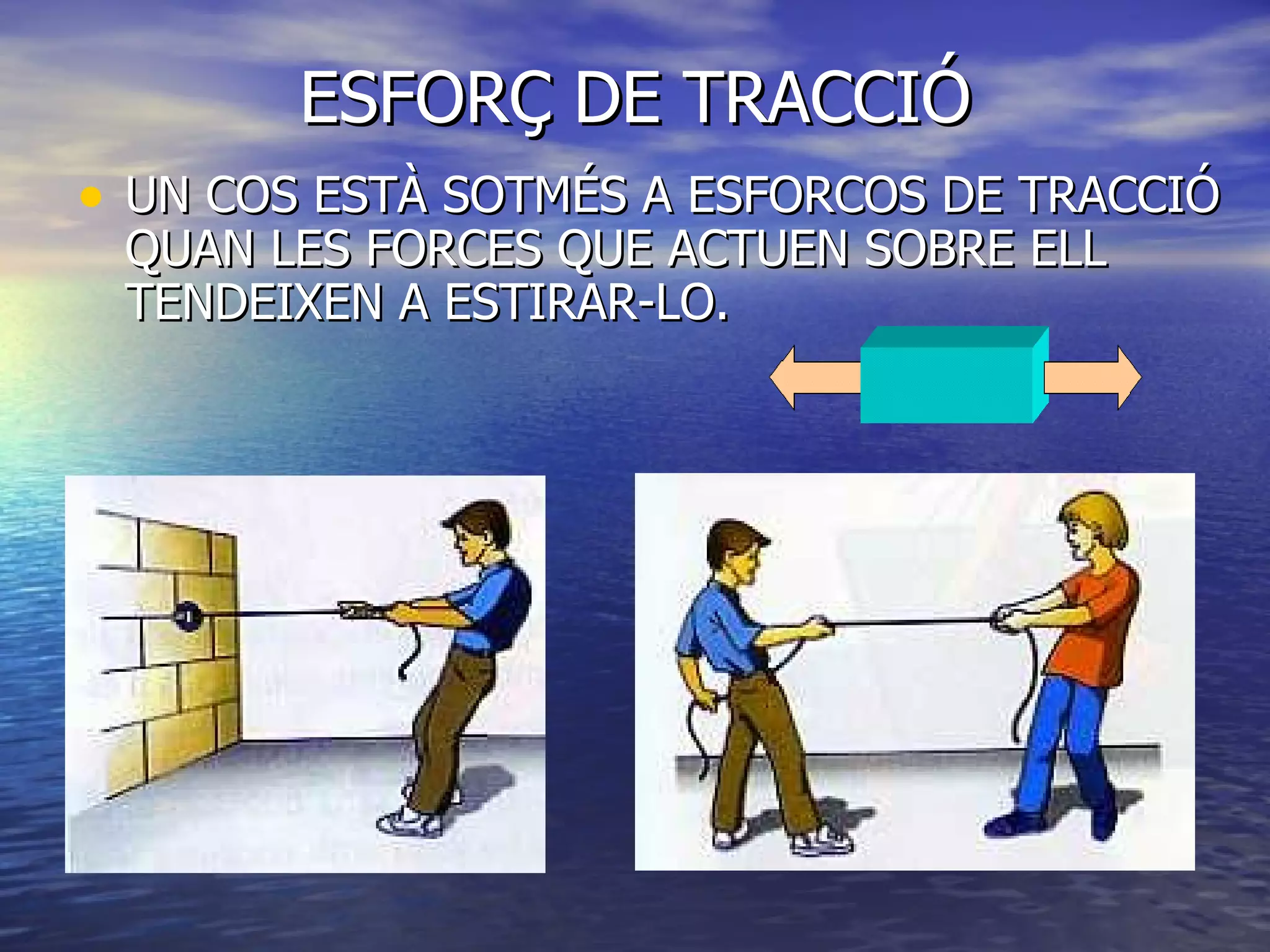 ESFORÇ DE TRACCIÓ

• UN COS ESTÀ SOTMÉS A ESFORCOS DE TRACCIÓ QUAN LES FORCES QUE ACTUEN SOBRE ELL TENDEIXEN A ESTIRAR-LO.